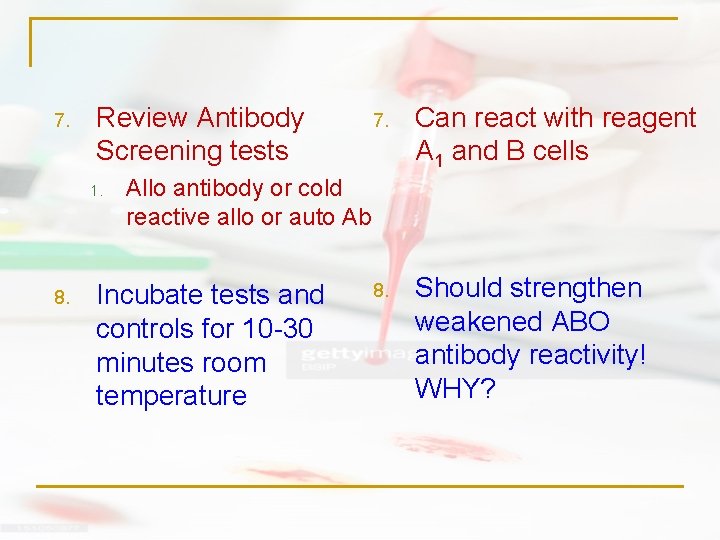 7. Review Antibody Screening tests

1. Allo antibody or cold reactive allo or auto Ab

8. Incubate tests and controls for 10-30 minutes room temperature

7. Can react with reagent $A_1$ and B cells

8. Should strengthen weakened ABO antibody reactivity! WHY?

gettyimages